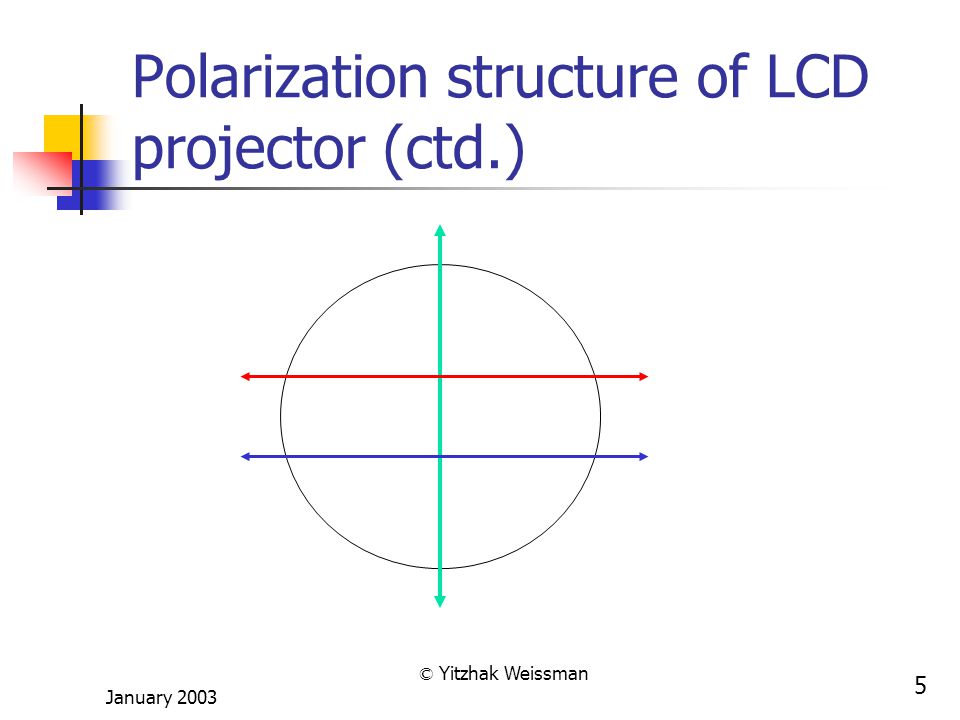 Polarization structure of LCD projector (ctd.)

January 2003

© Yitzhak Weissman

5